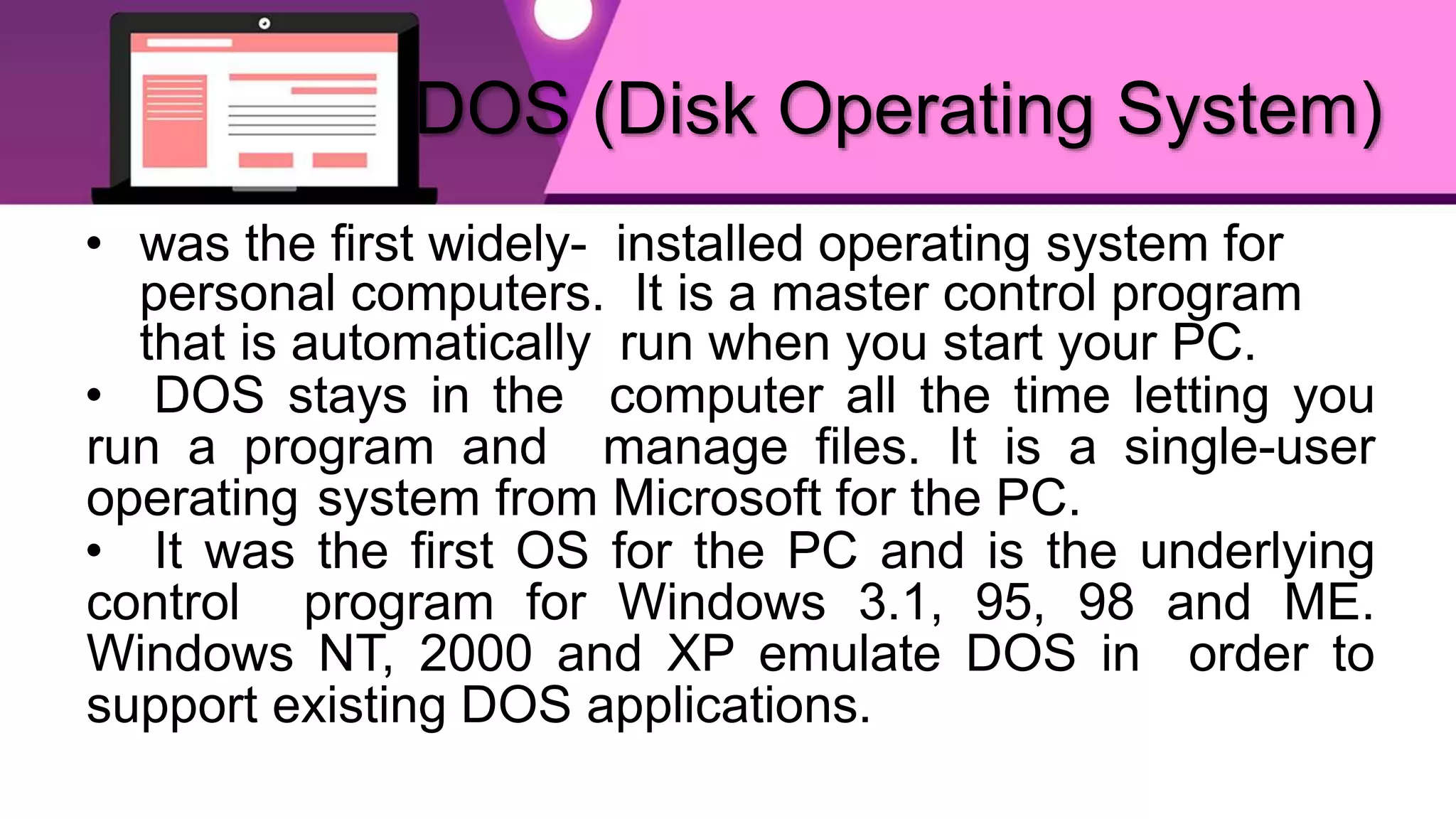 DOS (Disk Operating System)

• was the first widely- installed operating system for personal computers. It is a master control program that is automatically run when you start your PC.

• DOS stays in the computer all the time letting you run a program and manage files. It is a single-user operating system from Microsoft for the PC.

• It was the first OS for the PC and is the underlying control program for Windows 3.1, 95, 98 and ME. Windows NT, 2000 and XP emulate DOS in order to support existing DOS applications.